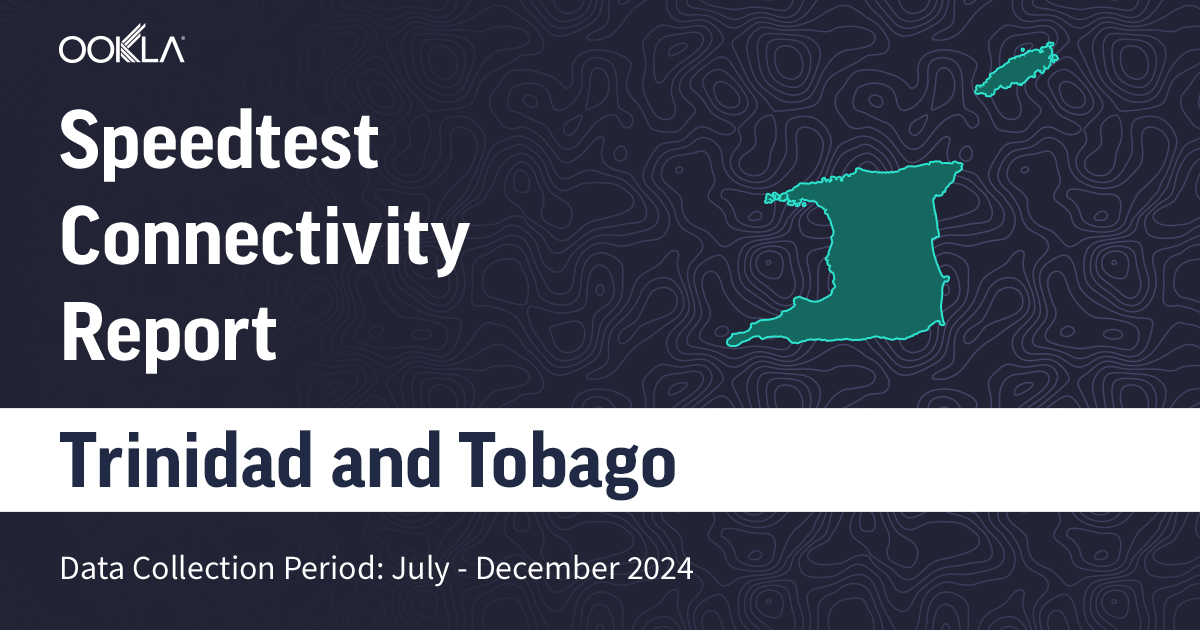 OOKLA

Speedtest Connectivity Report

Trinidad and Tobago

Data Collection Period: July - December 2024